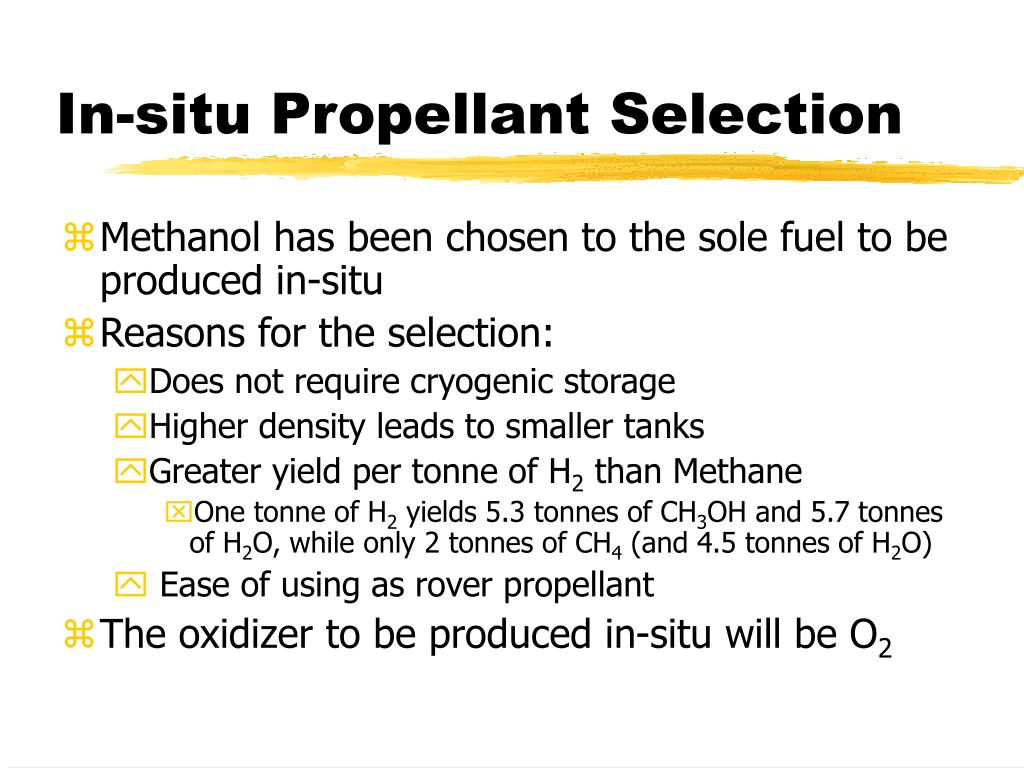 In-situ Propellant Selection

Methanol has been chosen to the sole fuel to be produced in-situ

Reasons for the selection:

Does not require cryogenic storage

Higher density leads to smaller tanks

Greater yield per tonne of $H_2$ than Methane

One tonne of $H_2$ yields 5.3 tonnes of $CH_3OH$ and 5.7 tonnes of $H_2O$, while only 2 tonnes of $CH_4$ (and 4.5 tonnes of $H_2O$)

Ease of using as rover propellant

The oxidizer to be produced in-situ will be $O_2$